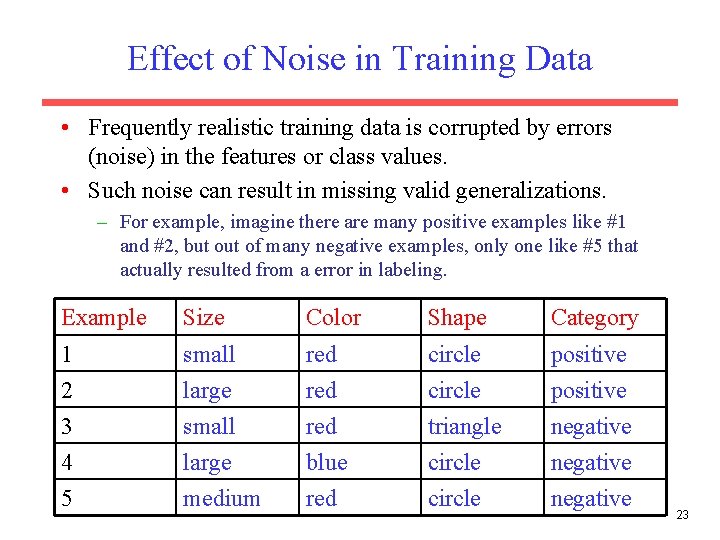 Effect of Noise in Training Data

• Frequently realistic training data is corrupted by errors (noise) in the features or class values.

• Such noise can result in missing valid generalizations.

– For example, imagine there are many positive examples like #1 and #2, but out of many negative examples, only one like #5 that actually resulted from a error in labeling.

| Example | Size | Color | Shape | Category |
|---|---|---|---|---|
| 1 | small | red | circle | positive |
| 2 | large | red | circle | positive |
| 3 | small | red | triangle | negative |
| 4 | large | blue | circle | negative |
| 5 | medium | red | circle | negative |

23